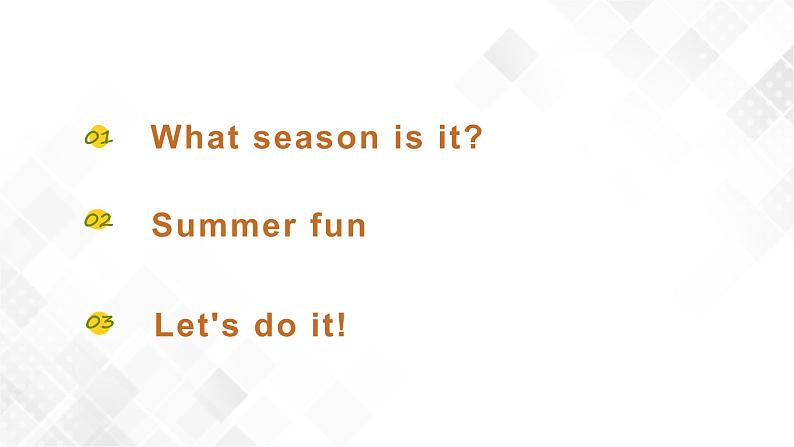 01 What season is it?

02 Summer fun

03 Let's do it!